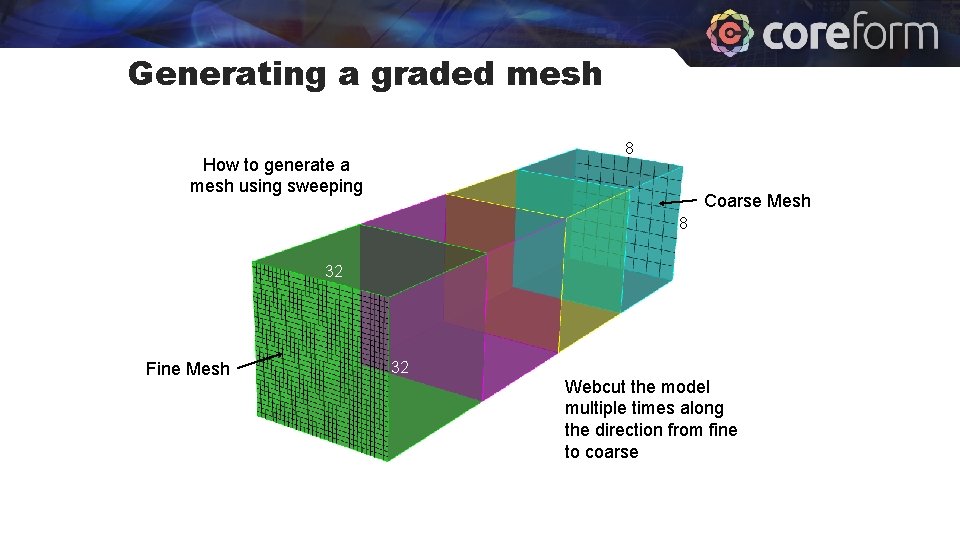 coreform

Generating a graded mesh

How to generate a mesh using sweeping

8

Coarse Mesh

8

32

Fine Mesh

32

Webcut the model multiple times along the direction from fine to coarse